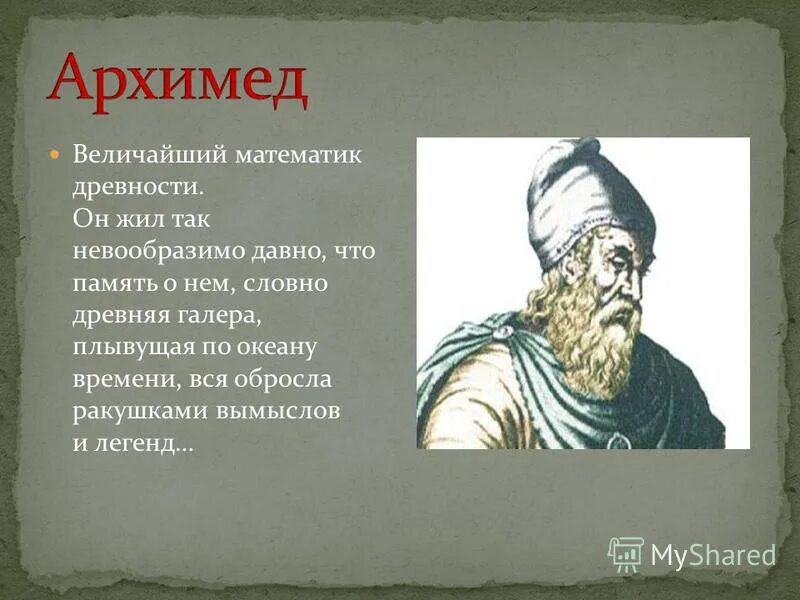 Архимед

Величайший математик древности.
Он жил так невообразимо давно, что память о нем, словно древняя галера, плывущая по океану времени, вся обросла ракушками вымыслов и легенд…

MyShared